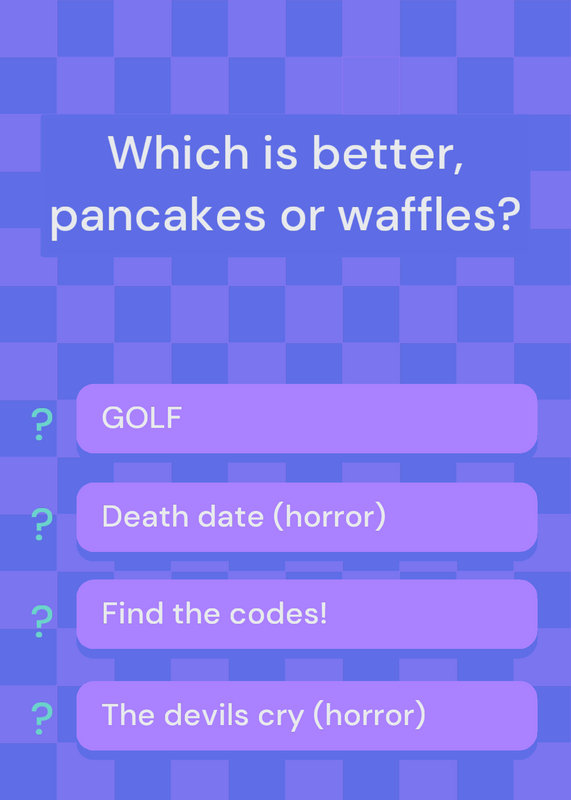 Which is better, pancakes or waffles?

?
GOLF

?
Death date (horror)

?
Find the codes!

?
The devils cry (horror)